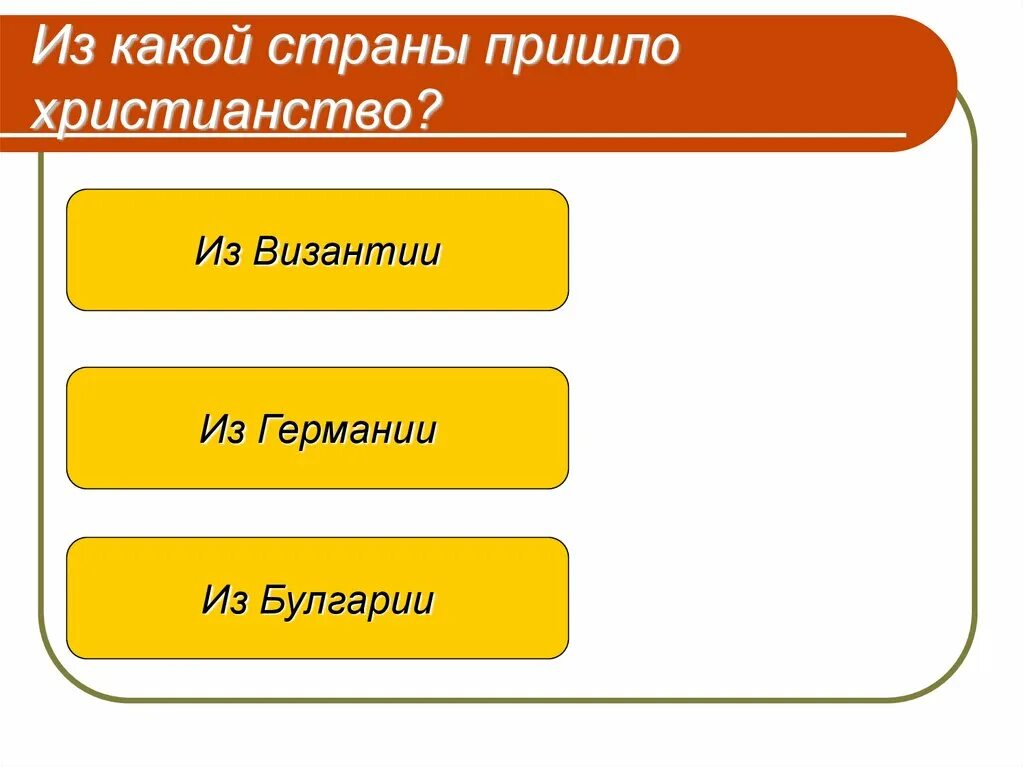 Из какой страны пришло христианство?

Из Византии

Из Германии

Из Булгарии